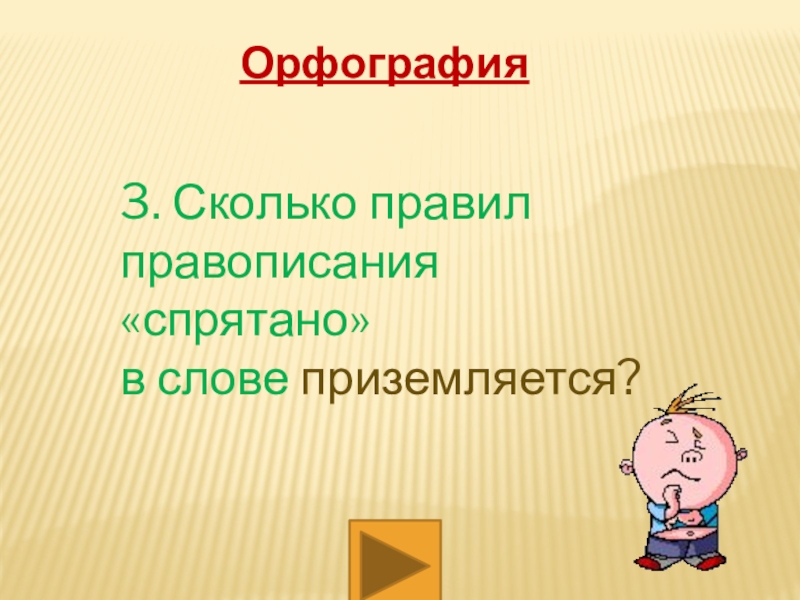 Орфография

3. Сколько правил правописания «спрятано» в слове приземляется?